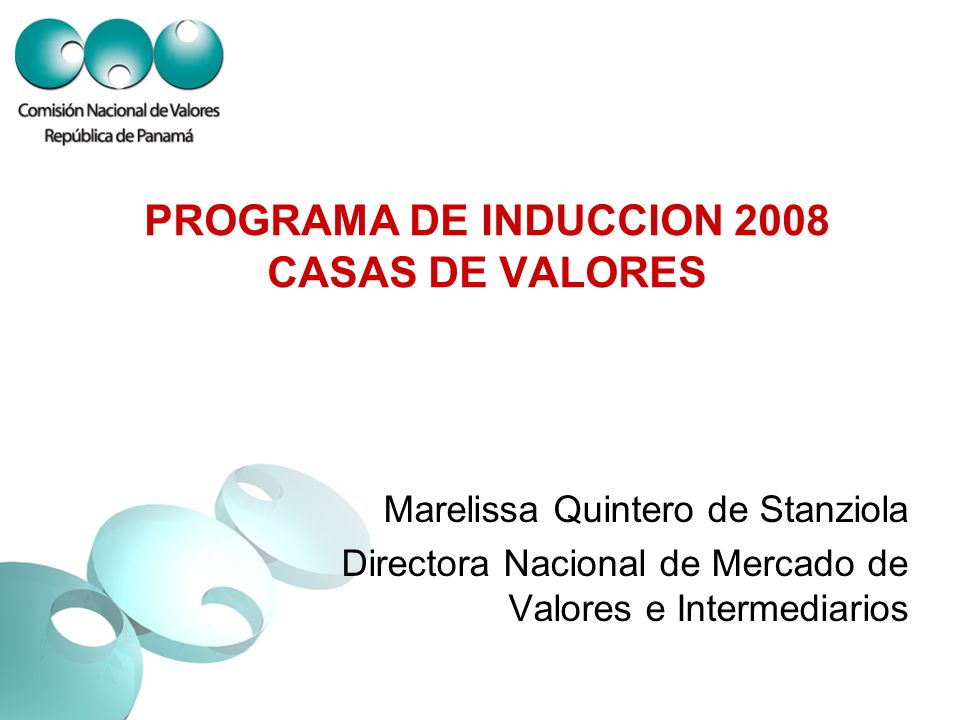 Comisión Nacional de Valores
República de Panamá

PROGRAMA DE INDUCCION 2008
CASAS DE VALORES

Marelissa Quintero de Stanziola
Directora Nacional de Mercado de Valores e Intermediarios